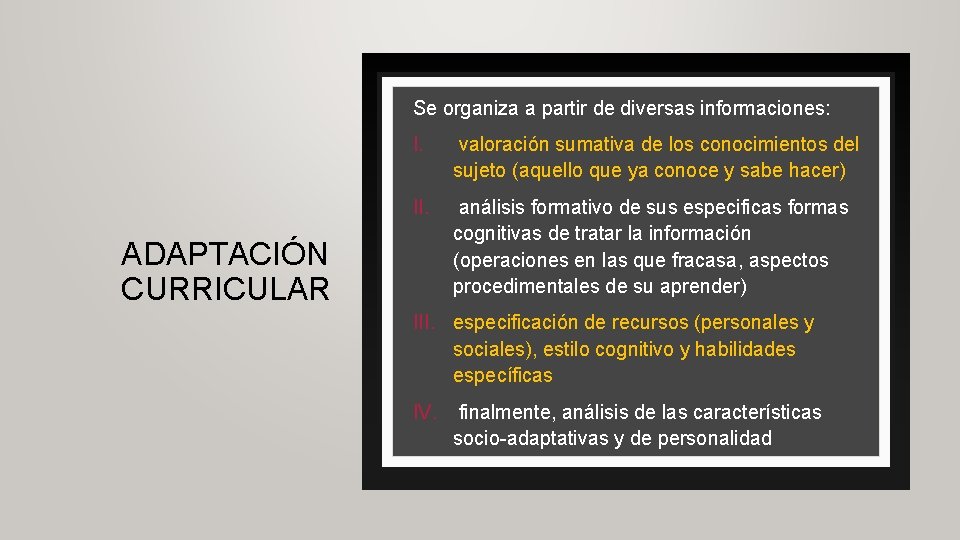 ADAPTACIÓN CURRICULAR

Se organiza a partir de diversas informaciones:

I. valoración sumativa de los conocimientos del sujeto (aquello que ya conoce y sabe hacer)

II. análisis formativo de sus especificas formas cognitivas de tratar la información (operaciones en las que fracasa, aspectos procedimentales de su aprender)

III. especificación de recursos (personales y sociales), estilo cognitivo y habilidades específicas

IV. finalmente, análisis de las características socio-adaptativas y de personalidad